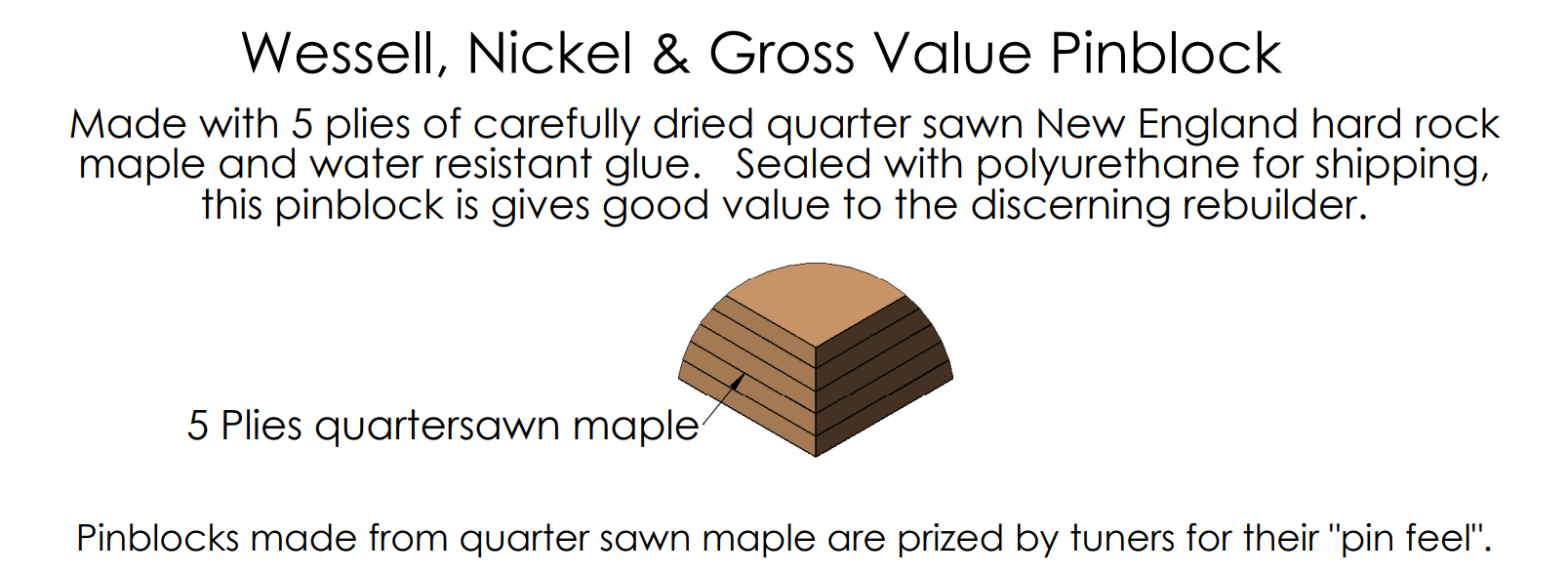 Wessell, Nickel & Gross Value Pinblock

Made with 5 plies of carefully dried quarter sawn New England hard rock maple and water resistant glue. Sealed with polyurethane for shipping, this pinblock is gives good value to the discerning rebuilder.

5 Plies quartersawn maple

Pinblocks made from quarter sawn maple are prized by tuners for their "pin feel".